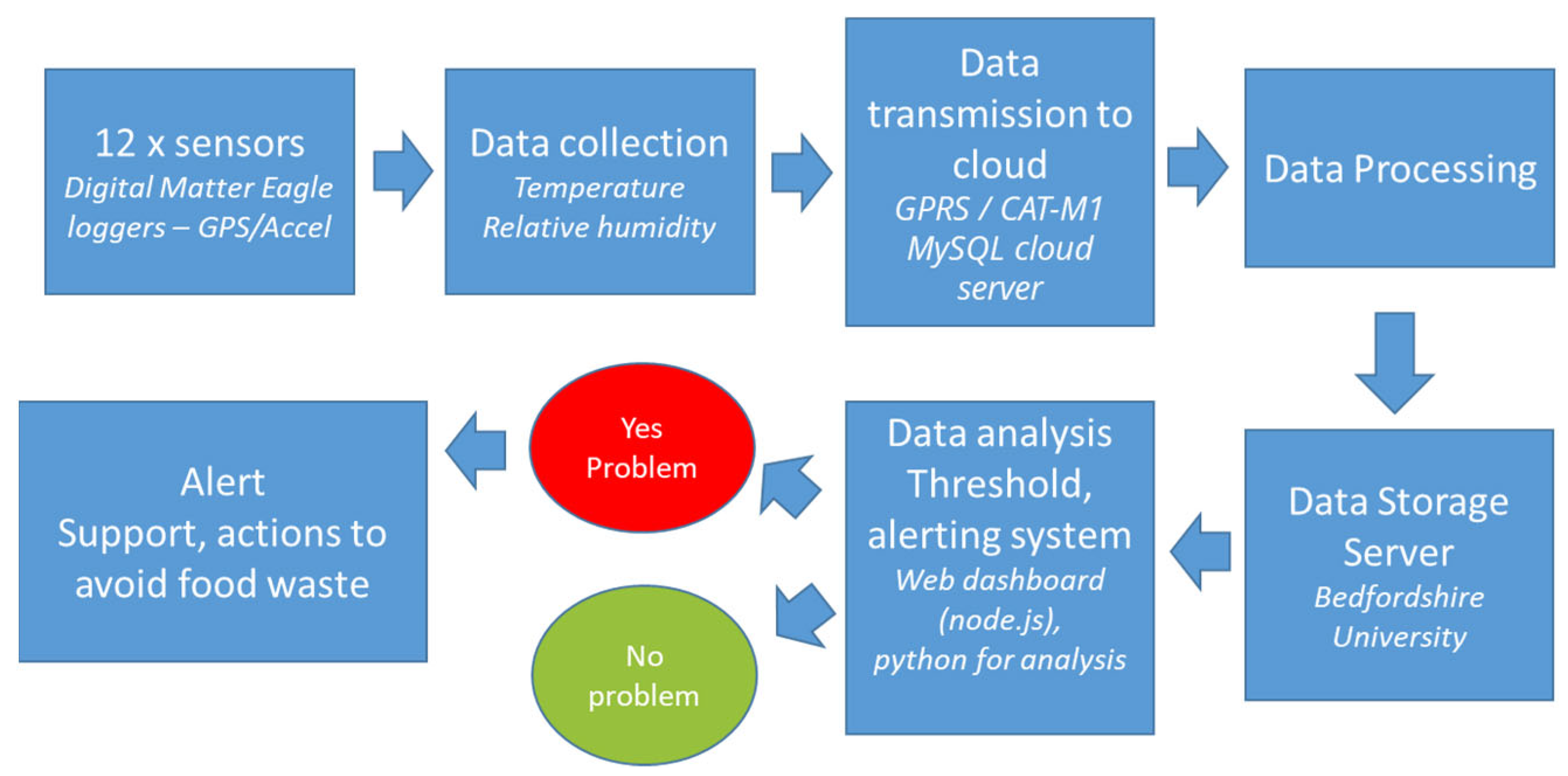 12 x sensors
Digital Matter Eagle loggers – GPS/Accel

Data collection
Temperature
Relative humidity

Data transmission to cloud
GPRS / CAT-M1
MySQL cloud server

Data Processing

Data Storage Server
Bedfordshire University

Data analysis
Threshold, alerting system
Web dashboard (node.js), python for analysis

Yes
Problem

No
problem

Alert
Support, actions to avoid food waste